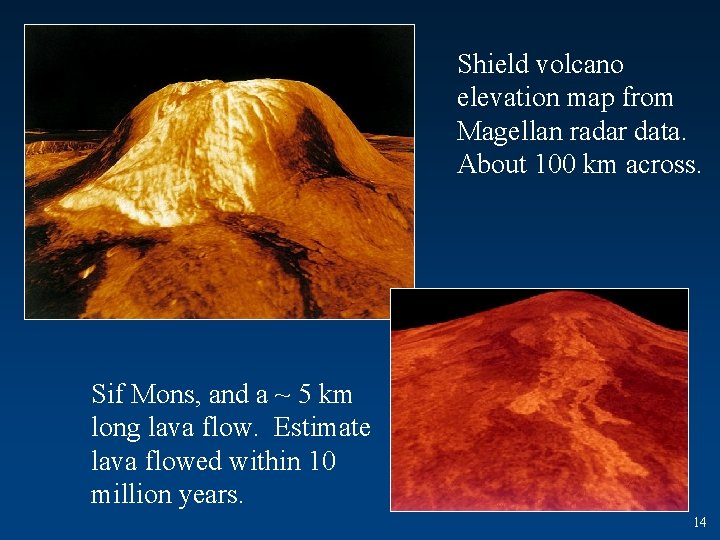 Shield volcano elevation map from Magellan radar data. About 100 km across.

Sif Mons, and a ~ 5 km long lava flow. Estimate lava flowed within 10 million years.

14